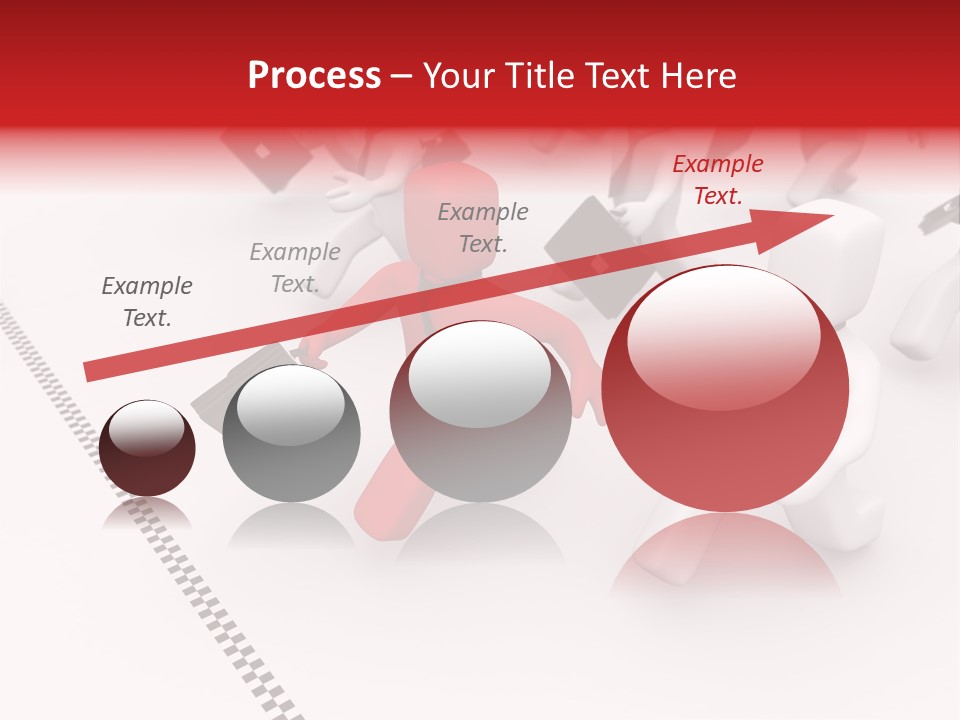 Process – Your Title Text Here

Example Text.

Example Text.

Example Text.

Example Text.